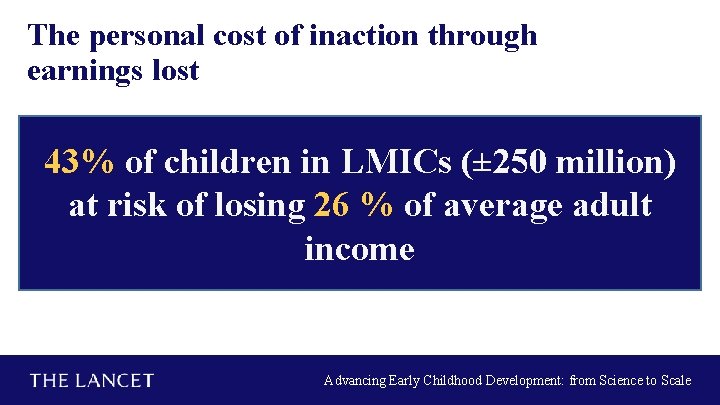 The personal cost of inaction through earnings lost

43% of children in LMICs (±250 million) at risk of losing 26 % of average adult income

THE LANCET

Advancing Early Childhood Development: from Science to Scale